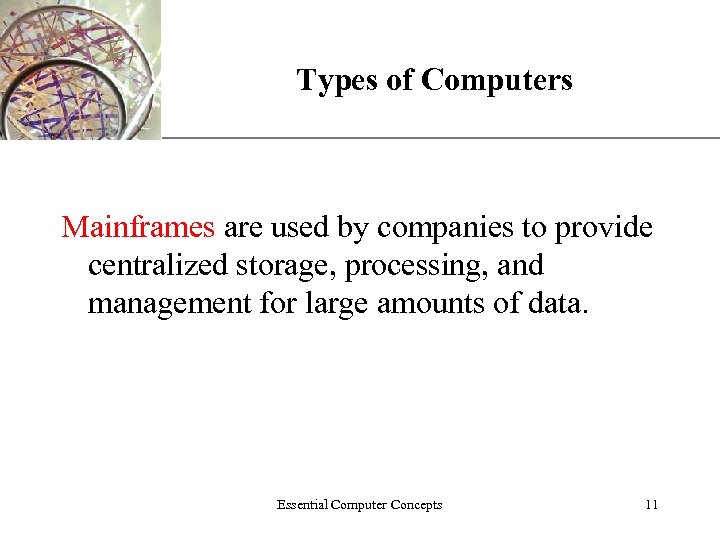 Types of Computers

Mainframes are used by companies to provide centralized storage, processing, and management for large amounts of data.

Essential Computer Concepts

11